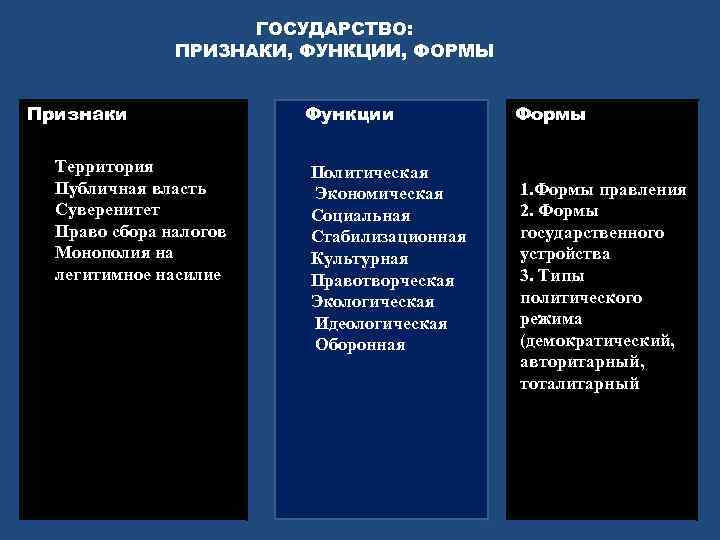 ГОСУДАРСТВО:
ПРИЗНАКИ, ФУНКЦИИ, ФОРМЫ

Признаки

Территория
Публичная власть
Суверенитет
Право сбора налогов
Монополия на легитимное насилие

Функции

Политическая
Экономическая
Социальная
Стабилизационная
Культурная
Правотворческая
Экологическая
Идеологическая
Оборонная

Формы

1.Формы правления
2. Формы государственного устройства
3. Типы политического режима (демократический, авторитарный, тоталитарный